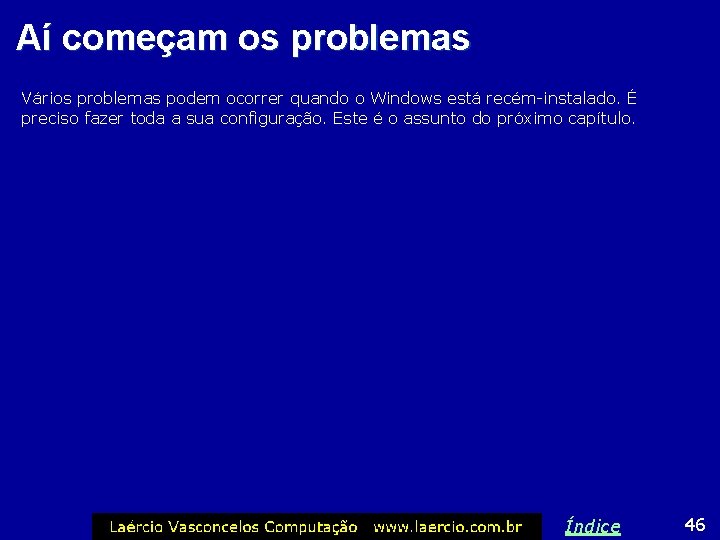 Aí começam os problemas

Vários problemas podem ocorrer quando o Windows está recém-instalado. É preciso fazer toda a sua configuração. Este é o assunto do próximo capítulo.

Laércio Vasconcelos Computação www.laercio.com.br

Índice

46